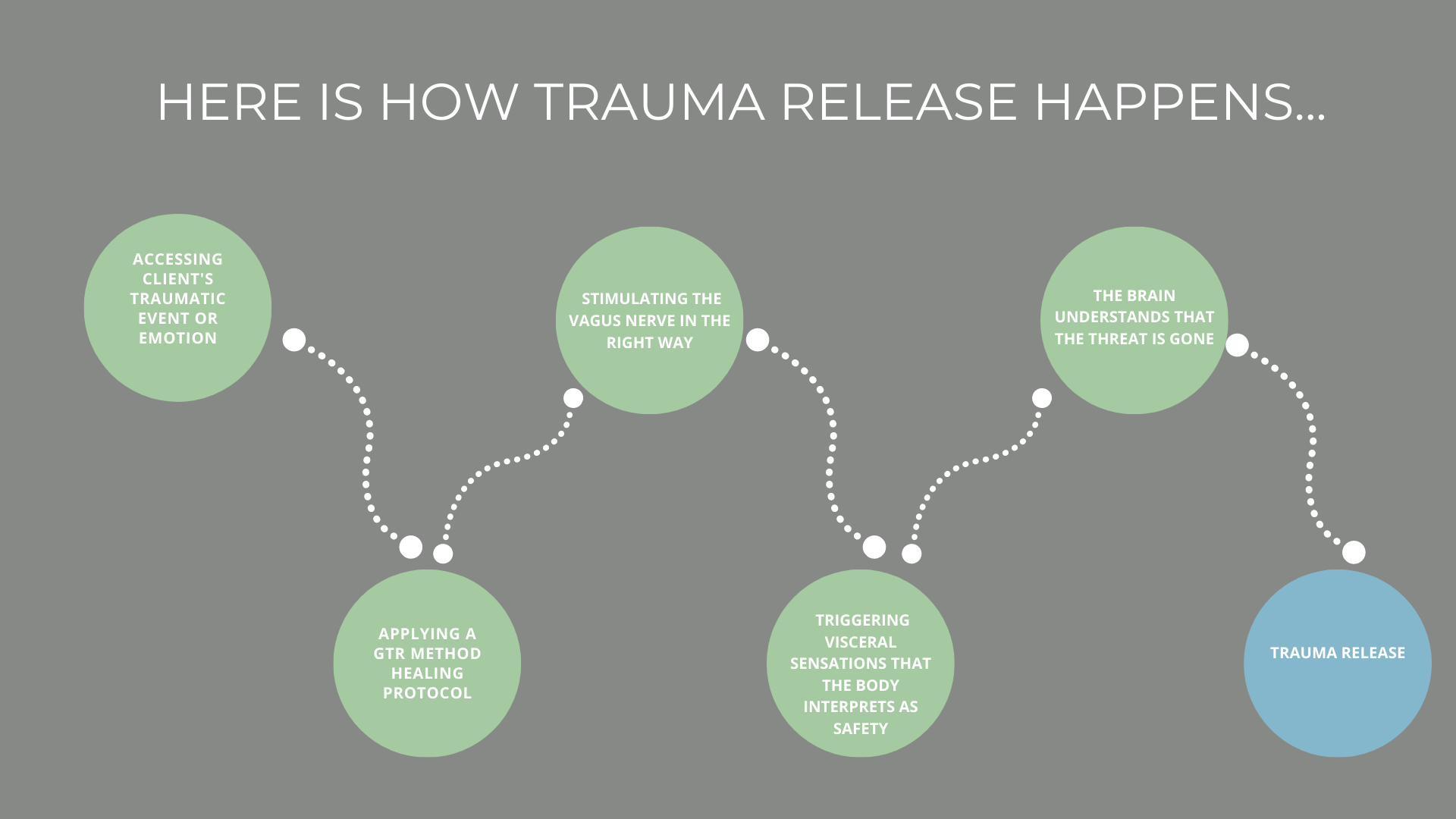 HERE IS HOW TRAUMA RELEASE HAPPENS...

ACCESSING CLIENT'S TRAUMATIC EVENT OR EMOTION

APPLYING A GTR METHOD HEALING PROTOCOL

STIMULATING THE VAGUS NERVE IN THE RIGHT WAY

TRIGGERING VISCERAL SENSATIONS THAT THE BODY INTERPRETS AS SAFETY

THE BRAIN UNDERSTANDS THAT THE THREAT IS GONE

TRAUMA RELEASE